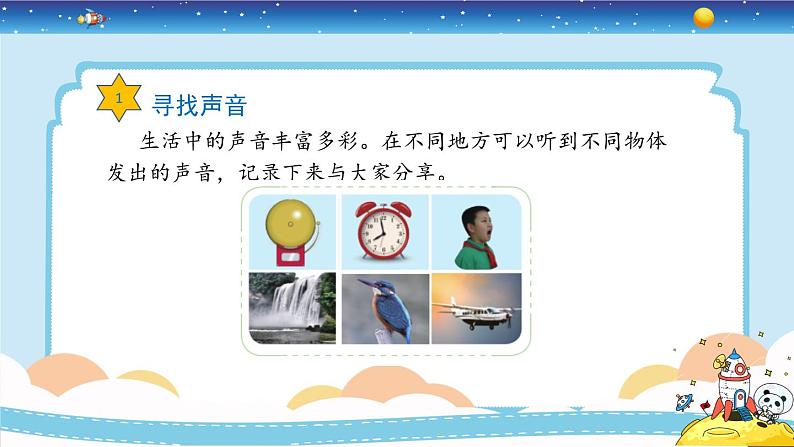 1 寻找声音

生活中的声音丰富多彩。在不同地方可以听到不同物体发出的声音，记录下来与大家分享。